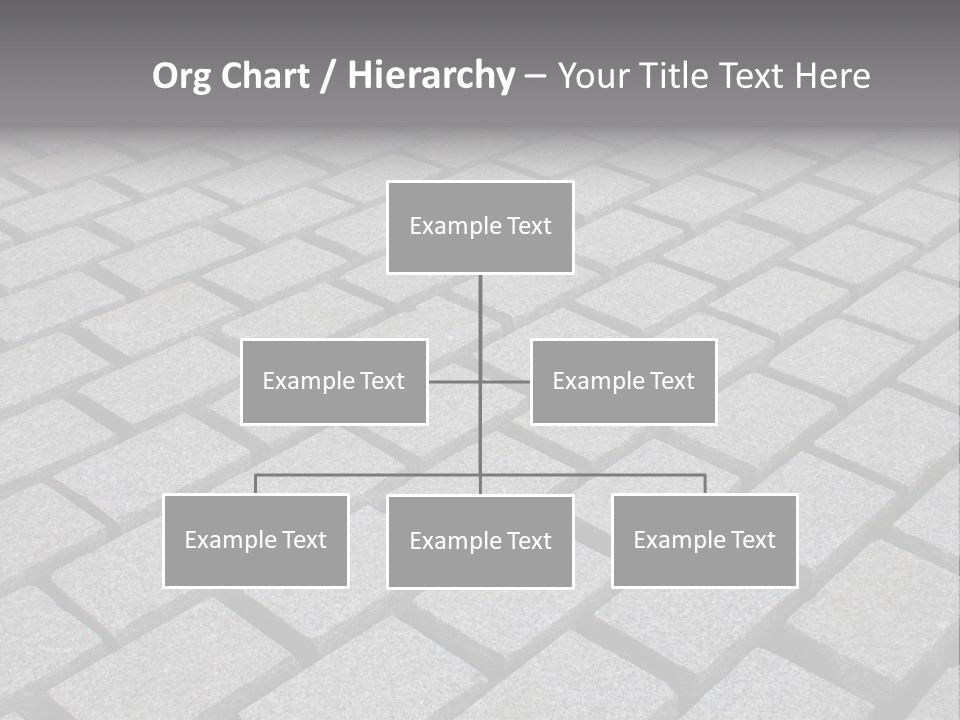 Org Chart / Hierarchy – Your Title Text Here

Example Text

Example Text

Example Text

Example Text

Example Text

Example Text